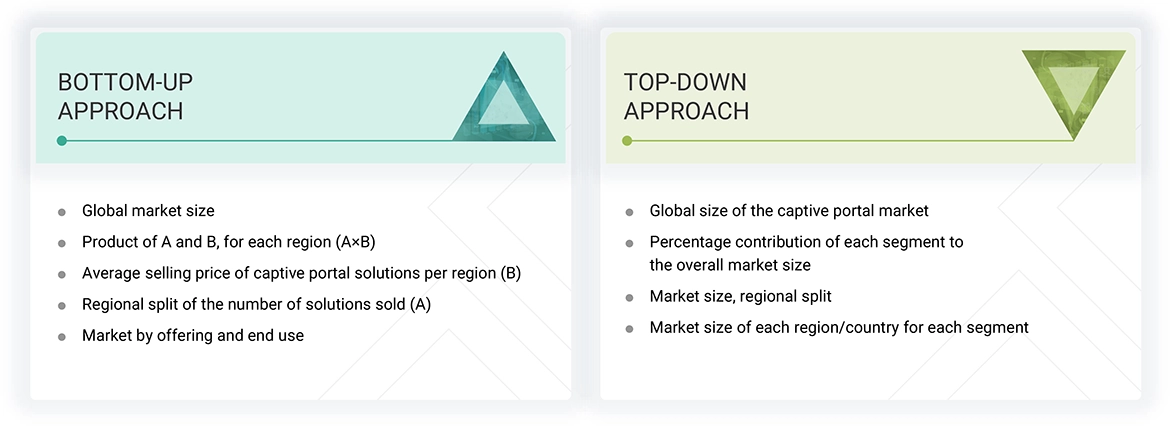 BOTTOM-UP APPROACH

- Global market size
- Product of A and B, for each region (A×B)
- Average selling price of captive portal solutions per region (B)
- Regional split of the number of solutions sold (A)
- Market by offering and end use

TOP-DOWN APPROACH

- Global size of the captive portal market
- Percentage contribution of each segment to the overall market size
- Market size, regional split
- Market size of each region/country for each segment